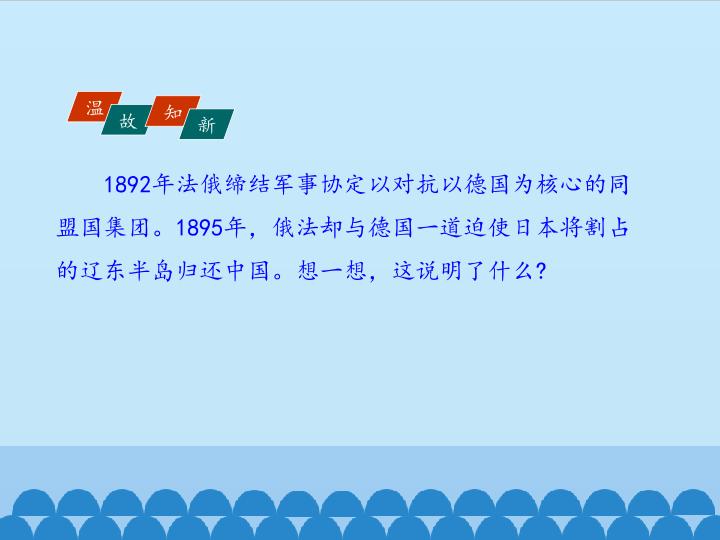 温故知新

1892年法俄缔结军事协定以对抗以德国为核心的同盟国集团。1895年，俄法却与德国一道迫使日本将割占的辽东半岛归还中国。想一想，这说明了什么？